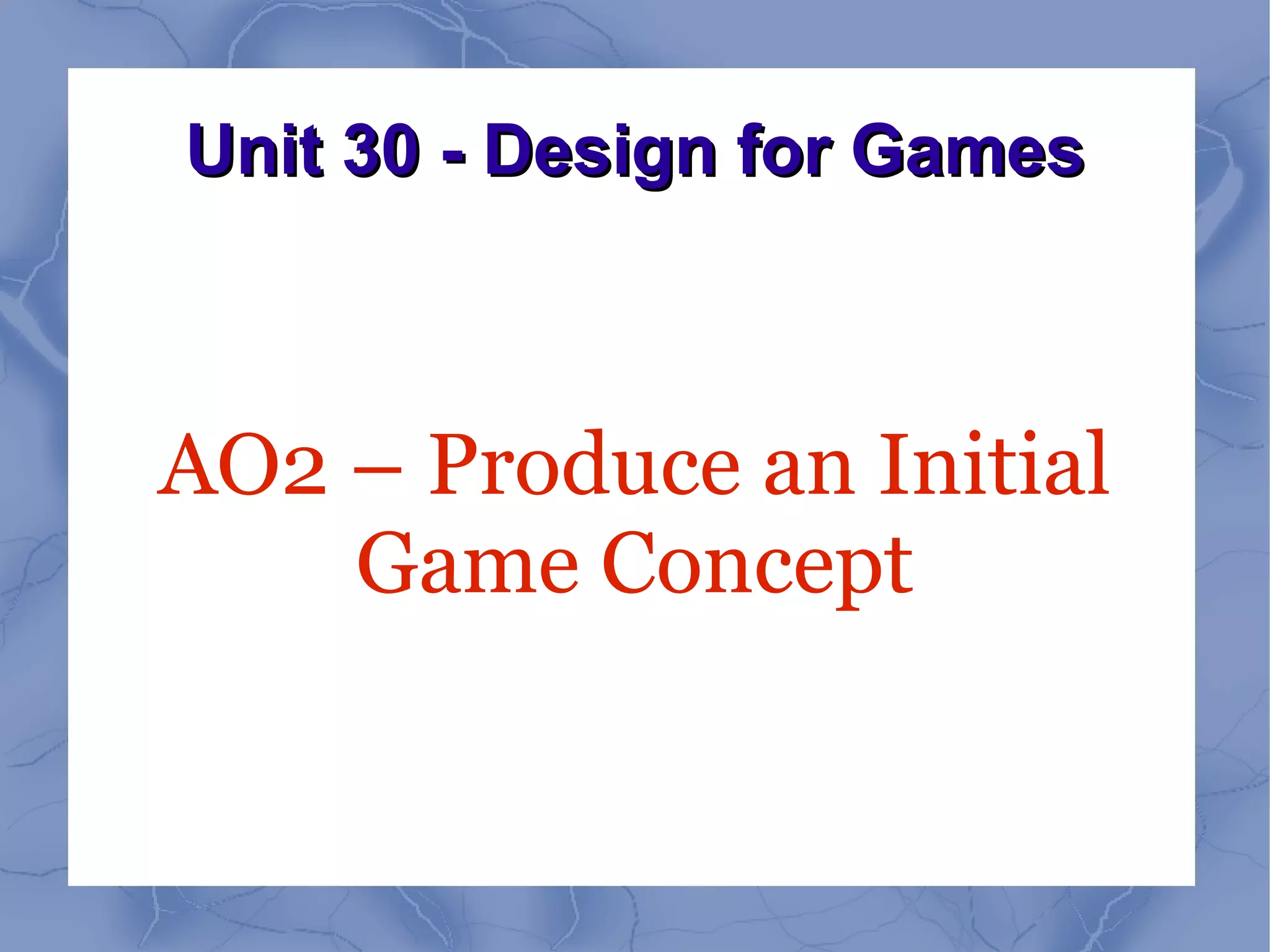 Unit 30 - Design for Games

AO2 – Produce an Initial Game Concept